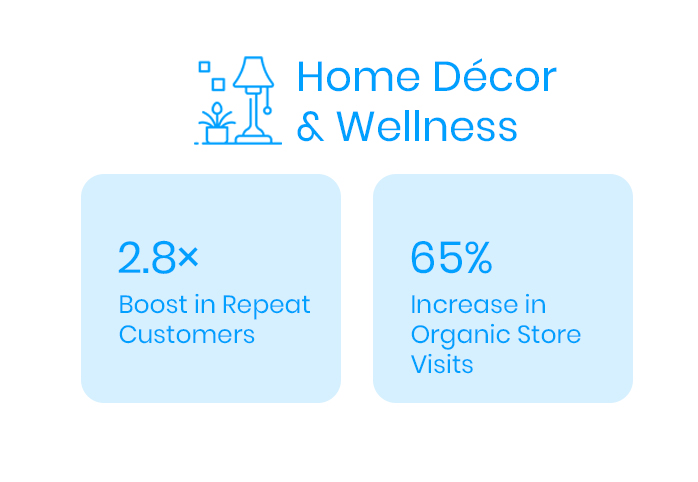 Home Décor & Wellness

2.8×
Boost in Repeat Customers

65%
Increase in Organic Store Visits